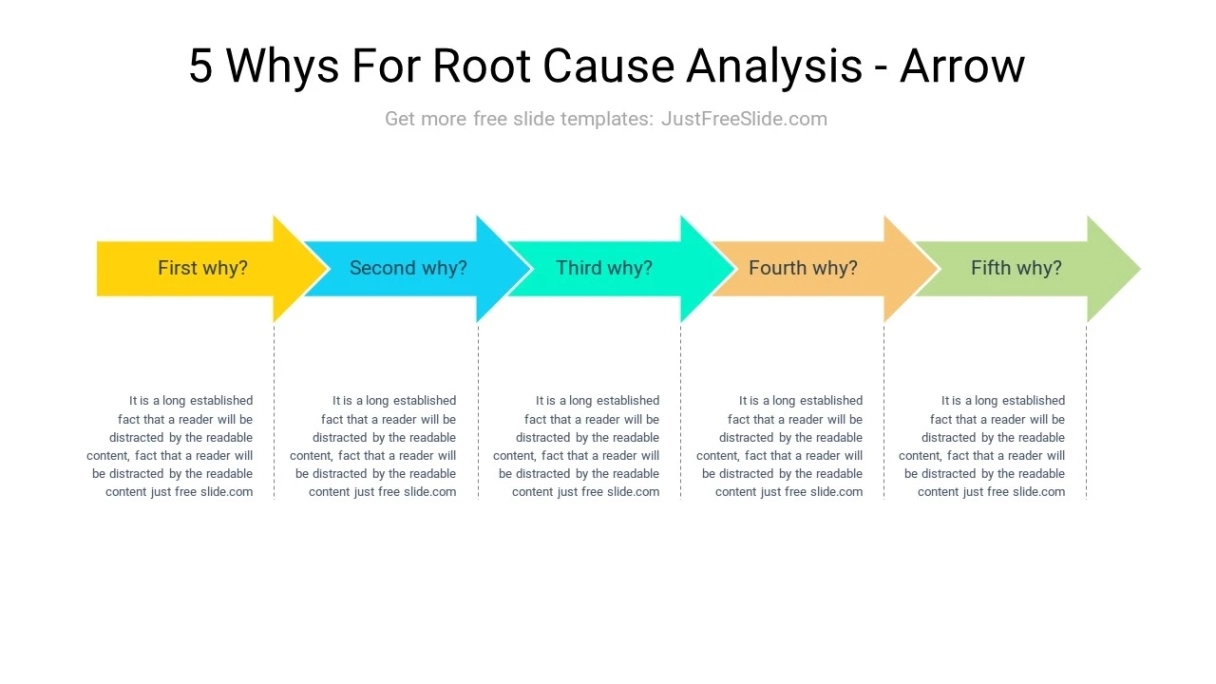 5 Whys For Root Cause Analysis - Arrow

Get more free slide templates: JustFreeSlide.com

First why?

Second why?

Third why?

Fourth why?

Fifth why?

It is a long established fact that a reader will be distracted by the readable content, fact that a reader will be distracted by the readable content just free slide.com

It is a long established fact that a reader will be distracted by the readable content, fact that a reader will be distracted by the readable content just free slide.com

It is a long established fact that a reader will be distracted by the readable content, fact that a reader will be distracted by the readable content just free slide.com

It is a long established fact that a reader will be distracted by the readable content, fact that a reader will be distracted by the readable content just free slide.com

It is a long established fact that a reader will be distracted by the readable content, fact that a reader will be distracted by the readable content just free slide.com